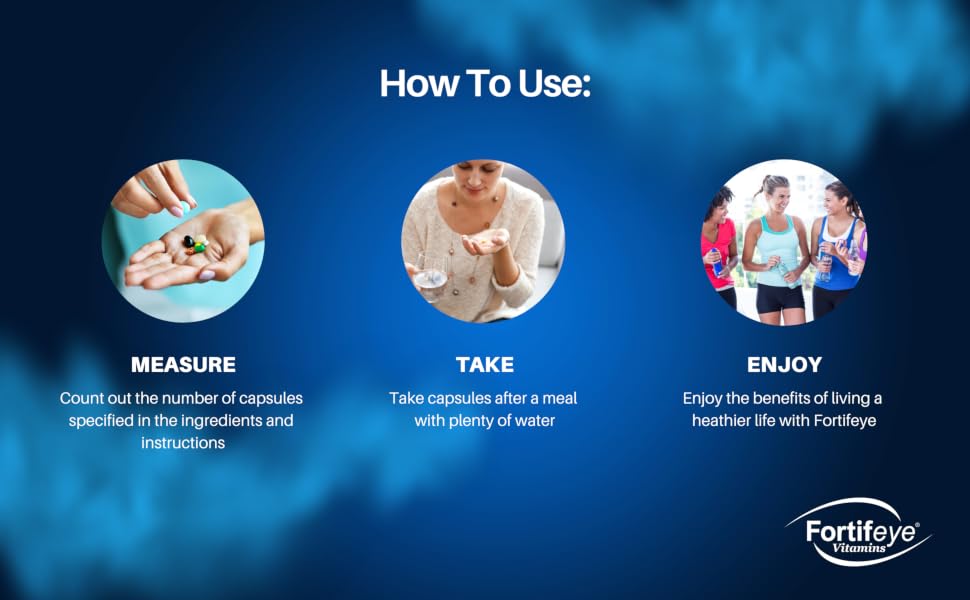 How To Use:

MEASURE

Count out the number of capsules specified in the ingredients and instructions

TAKE

Take capsules after a meal with plenty of water

ENJOY

Enjoy the benefits of living a heathier life with Fortifeye

Fortifeye® Vitamins